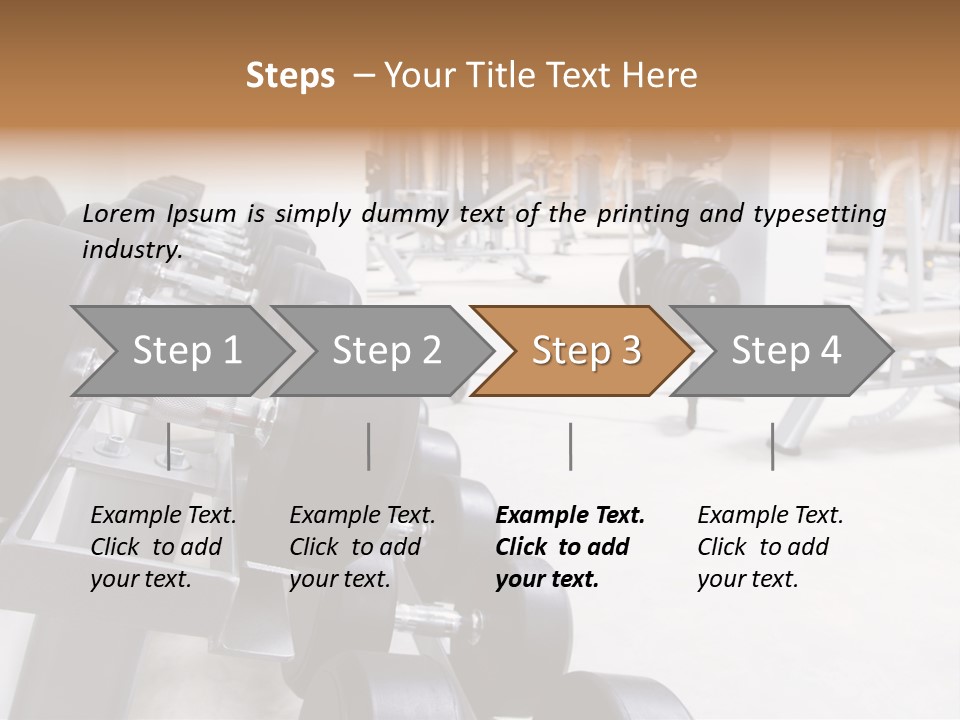 Steps – Your Title Text Here

Lorem Ipsum is simply dummy text of the printing and typesetting industry.

Step 1

Step 2

Step 3

Step 4

Example Text. Click to add your text.

Example Text. Click to add your text.

Example Text. Click to add your text.

Example Text. Click to add your text.